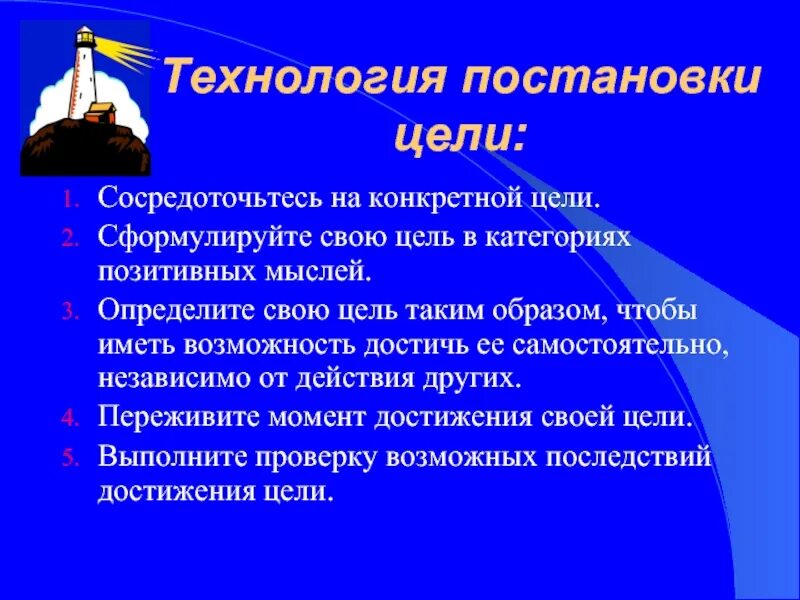 Технология постановки цели:

1. Сосредоточьтесь на конкретной цели.
2. Сформулируйте свою цель в категориях позитивных мыслей.
3. Определите свою цель таким образом, чтобы иметь возможность достичь ее самостоятельно, независимо от действия других.
4. Переживите момент достижения своей цели.
5. Выполните проверку возможных последствий достижения цели.